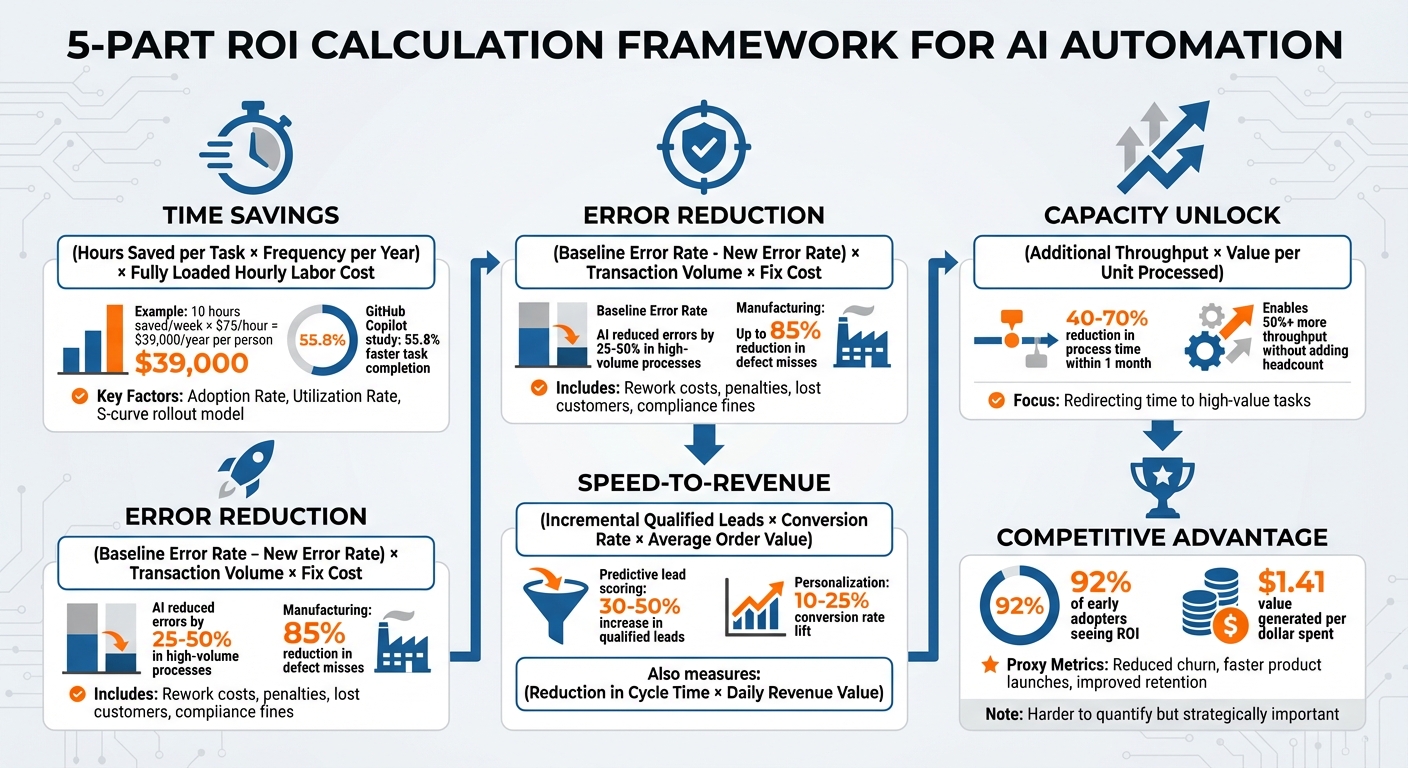 5-PART ROI CALCULATION FRAMEWORK FOR AI AUTOMATION

TIME SAVINGS

(Hours Saved per Task × Frequency per Year) × Fully Loaded Hourly Labor Cost

Example: 10 hours saved/week × $75/hour = $39,000/year per person
$39,000

55.8%
GitHub Copilot study: 55.8% faster task completion

Key Factors: Adoption Rate, Utilization Rate, S-curve rollout model

ERROR REDUCTION

(Baseline Error Rate – New Error Rate) × Transaction Volume × Fix Cost

AI reduced errors by 25-50% in high-volume processes

Manufacturing: 85% reduction in defect misses

Includes: Rework costs, penalties, lost customers, compliance fines

ERROR REDUCTION

(Baseline Error Rate - New Error Rate) × Transaction Volume × Fix Cost

Baseline Error Rate
AI reduced errors by 25-50% in high-volume processes

Manufacturing: Up to 85% reduction in defect misses

Includes: Rework costs, penalties, lost customers, compliance fines

SPEED-TO-REVENUE

(Incremental Qualified Leads × Conversion Rate × Average Order Value)

Predictive lead scoring: 30-50% increase in qualified leads

Personalization: 10-25% conversion rate lift

Also measures:
(Reduction in Cycle Time × Daily Revenue Value)

CAPACITY UNLOCK

(Additional Throughput × Value per Unit Processed)

40-70% reduction in process time within 1 month

Enables 50%+ more throughput without adding headcount

Focus: Redirecting time to high-value tasks

COMPETITIVE ADVANTAGE

92%
92% of early adopters seeing ROI

$1.41 value generated per dollar spent

Proxy Metrics: Reduced churn, faster product launches, improved retention

Note: Harder to quantify but strategically important